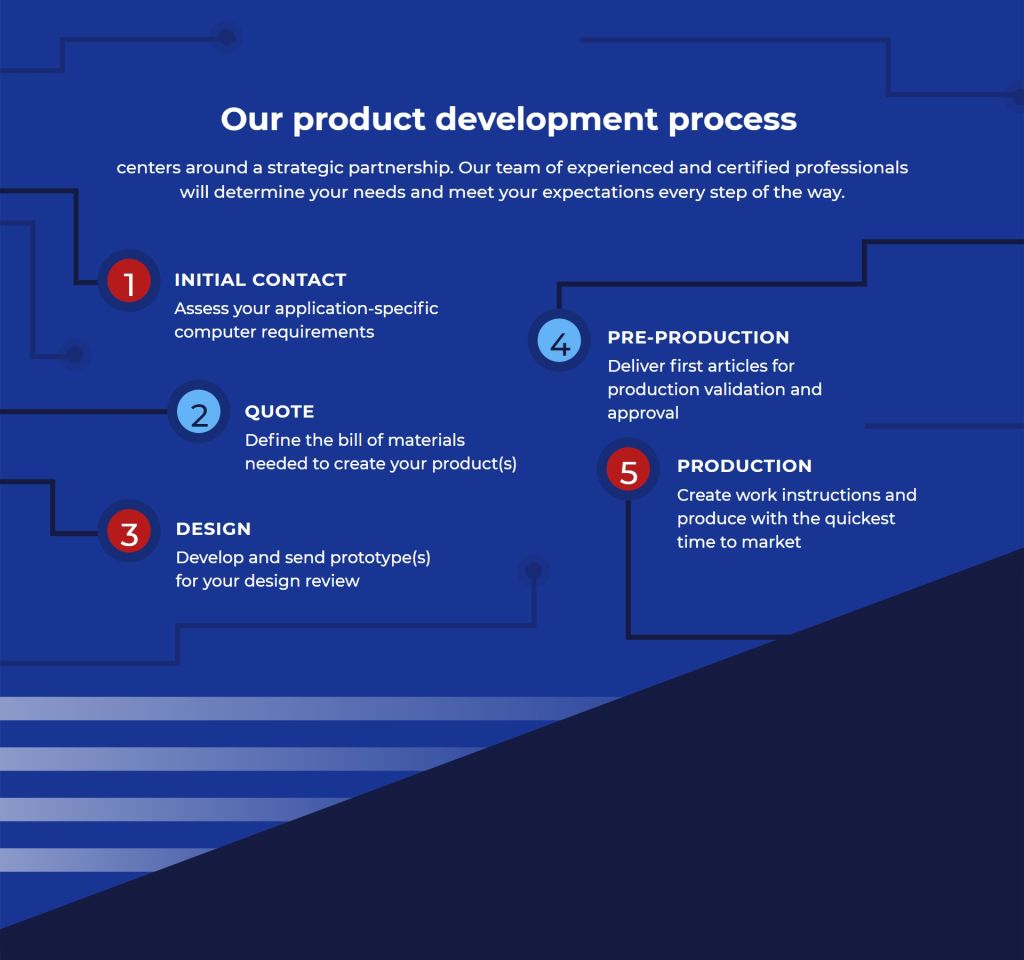 Our product development process

centers around a strategic partnership. Our team of experienced and certified professionals will determine your needs and meet your expectations every step of the way.

1
INITIAL CONTACT
Assess your application-specific computer requirements

2
QUOTE
Define the bill of materials needed to create your product(s)

3
DESIGN
Develop and send prototype(s) for your design review

4
PRE-PRODUCTION
Deliver first articles for production validation and approval

5
PRODUCTION
Create work instructions and produce with the quickest time to market